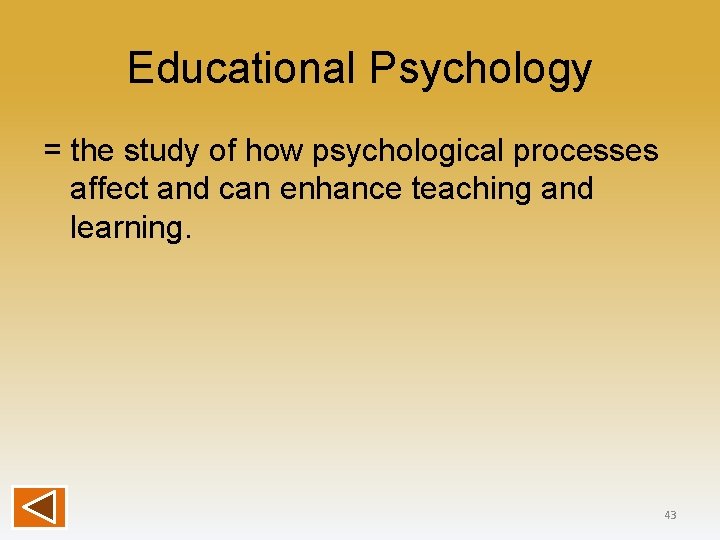 Educational Psychology

= the study of how psychological processes affect and can enhance teaching and learning.

43